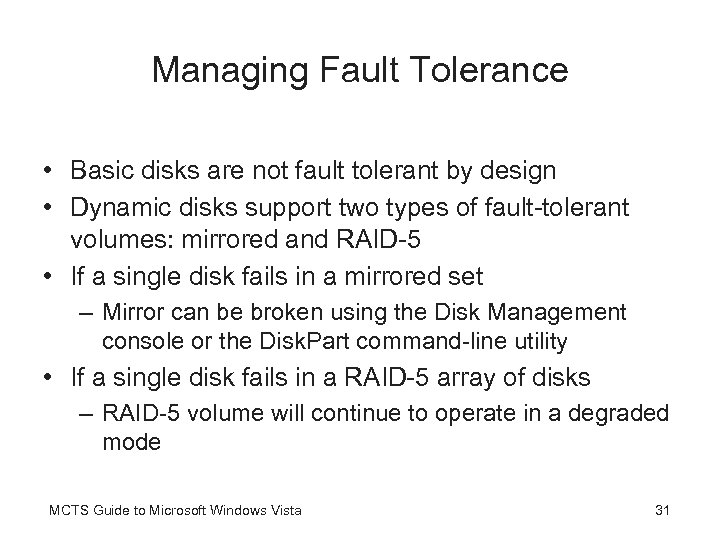 Managing Fault Tolerance

• Basic disks are not fault tolerant by design
• Dynamic disks support two types of fault-tolerant volumes: mirrored and RAID-5
• If a single disk fails in a mirrored set
  – Mirror can be broken using the Disk Management console or the DiskPart command-line utility
• If a single disk fails in a RAID-5 array of disks
  – RAID-5 volume will continue to operate in a degraded mode

MCTS Guide to Microsoft Windows Vista

31